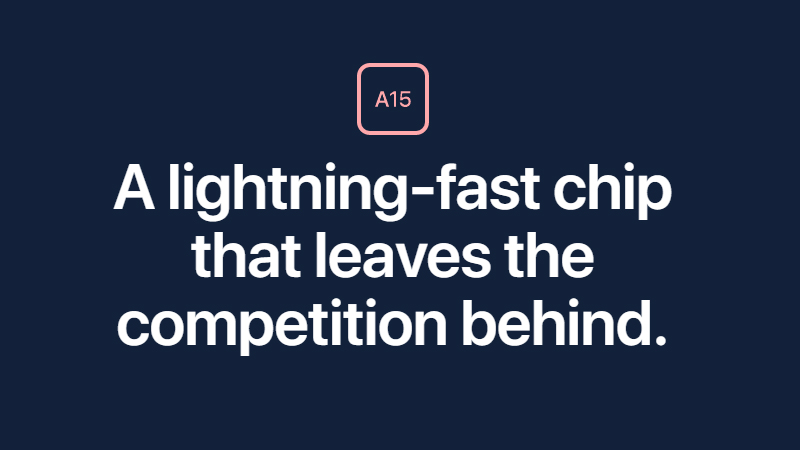 A15

A lightning-fast chip that leaves the competition behind.